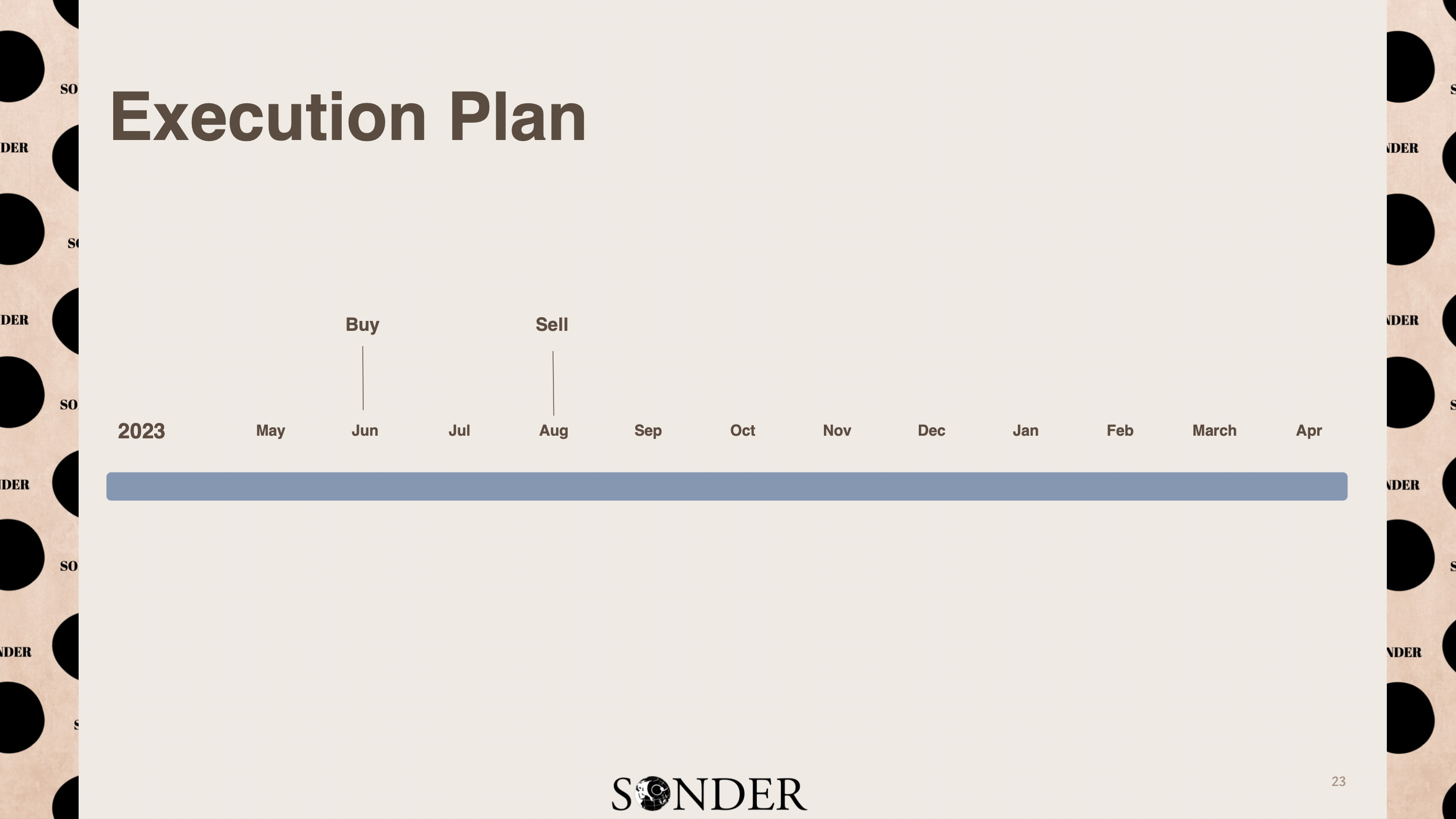 Execution Plan

Buy

Sell

2023 May Jun Jul Aug Sep Oct Nov Dec Jan Feb March Apr

SONDER

23